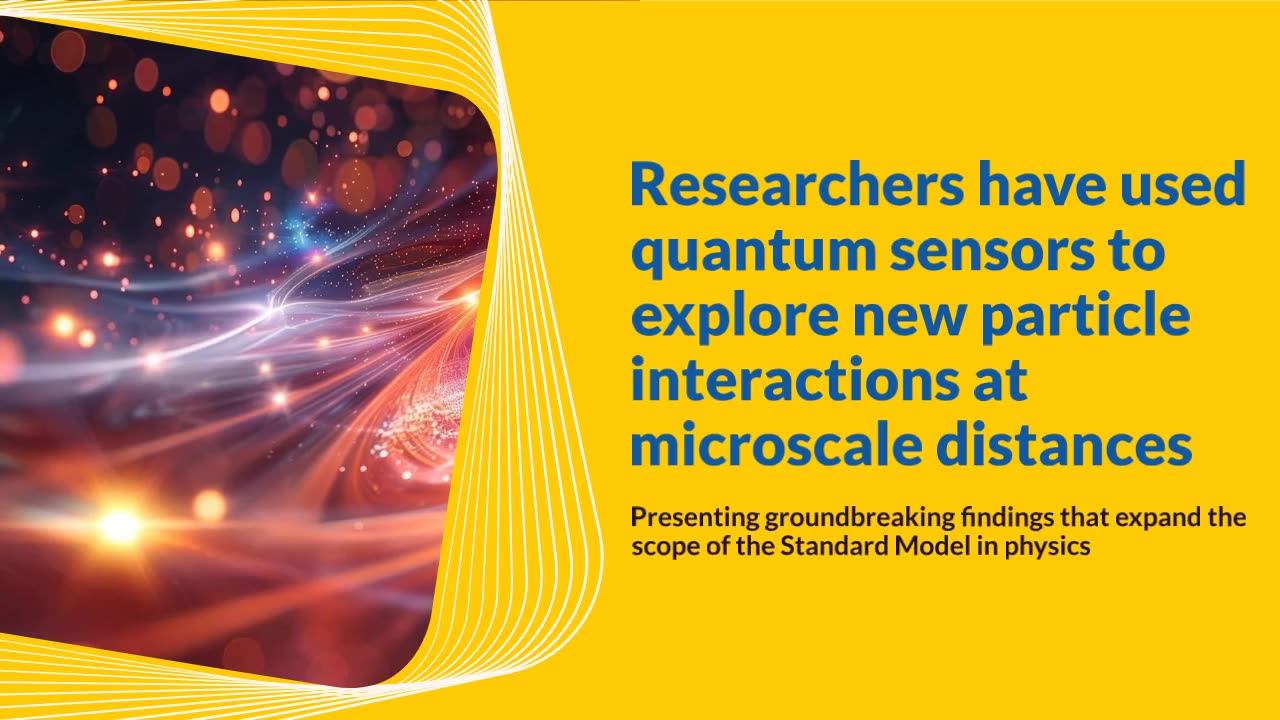 Researchers have used quantum sensors to explore new particle interactions at microscale distances

Presenting groundbreaking findings that expand the scope of the Standard Model in physics